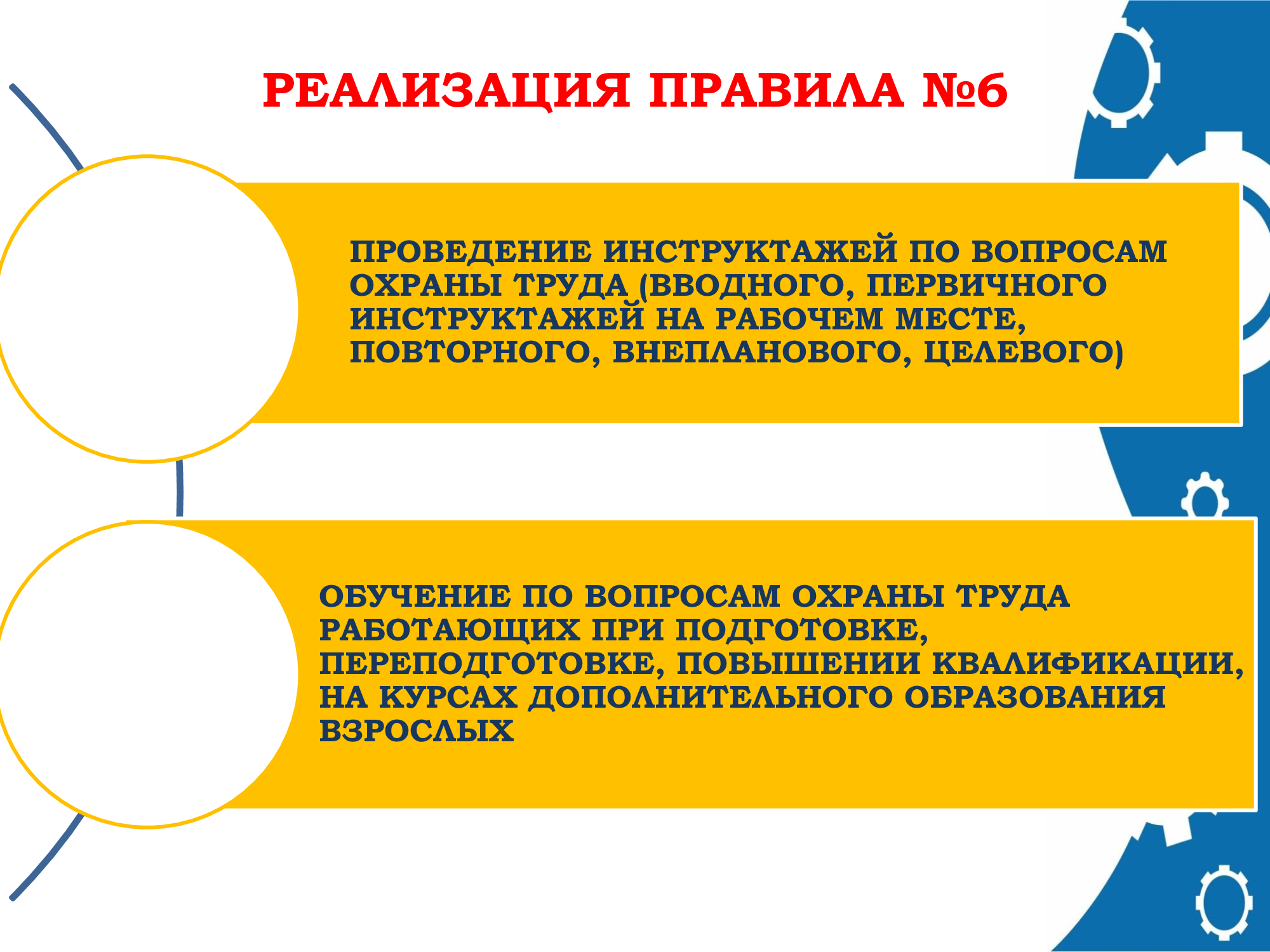 РЕАЛИЗАЦИЯ ПРАВИЛА №6

ПРОВЕДЕНИЕ ИНСТРУКТАЖЕЙ ПО ВОПРОСАМ ОХРАНЫ ТРУДА (ВВОДНОГО, ПЕРВИЧНОГО ИНСТРУКТАЖЕЙ НА РАБОЧЕМ МЕСТЕ, ПОВТОРНОГО, ВНЕПЛАНОВОГО, ЦЕЛЕВОГО)

ОБУЧЕНИЕ ПО ВОПРОСАМ ОХРАНЫ ТРУДА РАБОТАЮЩИХ ПРИ ПОДГОТОВКЕ, ПЕРЕПОДГОТОВКЕ, ПОВЫШЕНИИ КВАЛИФИКАЦИИ, НА КУРСАХ ДОПОЛНИТЕЛЬНОГО ОБРАЗОВАНИЯ ВЗРОСЛЫХ